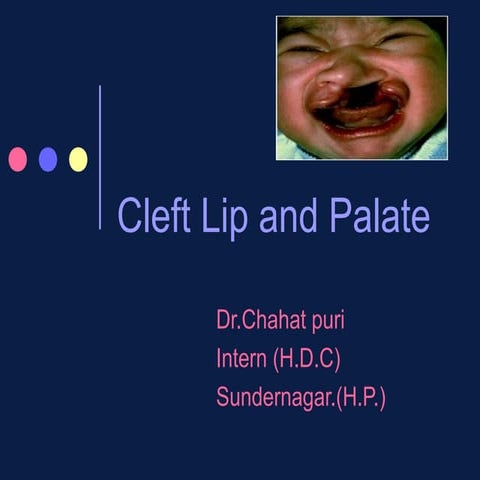 Cleft Lip and Palate

Dr.Chahat puri
Intern (H.D.C)
Sundernagar.(H.P.)